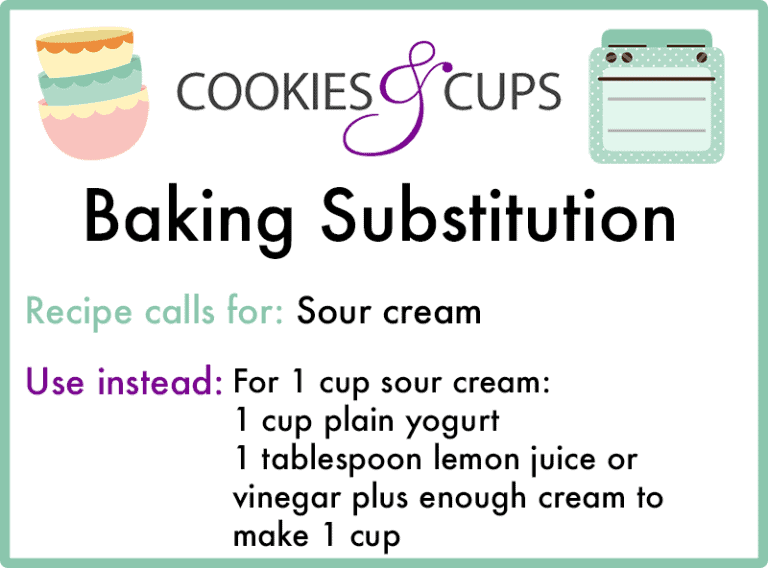 COOKIES & CUPS

Baking Substitution

Recipe calls for: Sour cream

Use instead: For 1 cup sour cream:
1 cup plain yogurt
1 tablespoon lemon juice or vinegar plus enough cream to make 1 cup